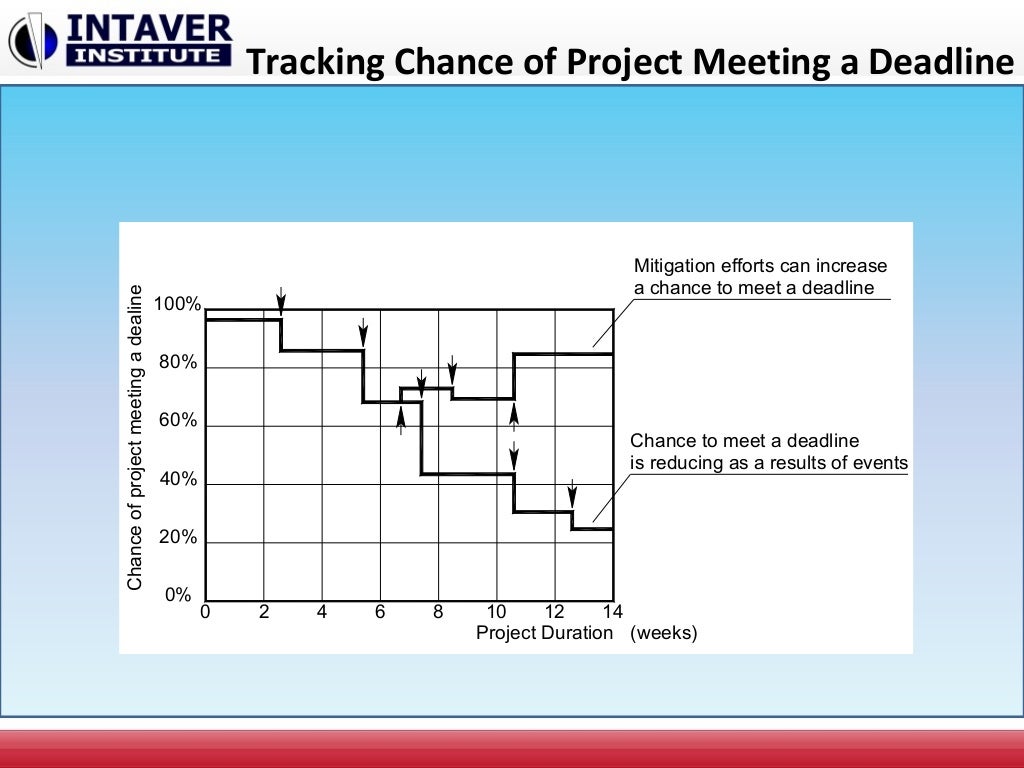 INTAVER INSTITUTE

Tracking Chance of Project Meeting a Deadline

Mitigation efforts can increase a chance to meet a deadline

Chance to meet a deadline is reducing as a results of events

Chance of project meeting a dealine

100%
80%
60%
40%
20%
0%

0 2 4 6 8 10 12 14

Project Duration (weeks)